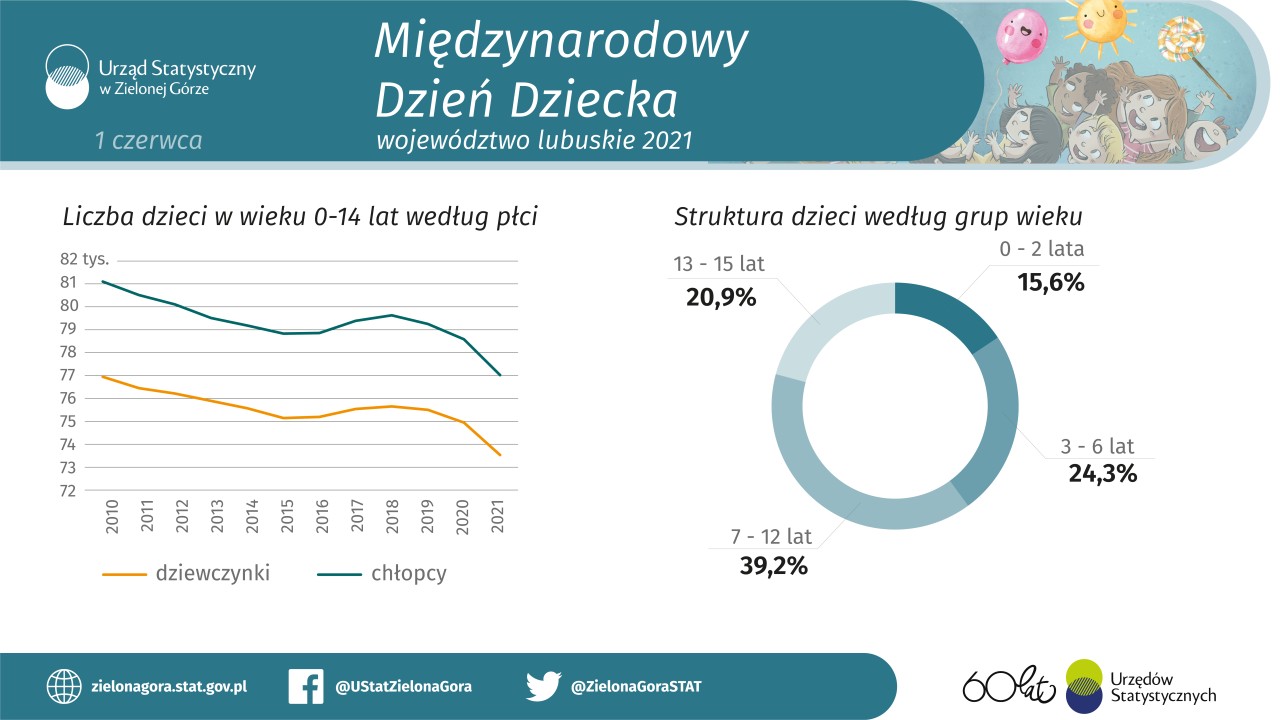 Urząd Statystyczny w Zielonej Górze

1 czerwca

Międzynarodowy Dzień Dziecka

województwo lubuskie 2021

Liczba dzieci w wieku 0-14 lat według płci

82 tys.
81
80
79
78
77
76
75
74
73
72

2010 2011 2012 2013 2014 2015 2016 2017 2018 2019 2020 2021

dziewczynki chłopcy

Struktura dzieci według grup wieku

0 - 2 lata
15,6%

3 - 6 lat
24,3%

7 - 12 lat
39,2%

13 - 15 lat
20,9%

zielonagora.stat.gov.pl

@UStatZielonaGora

@ZielonaGoraSTAT

60 lat Urzędów Statystycznych